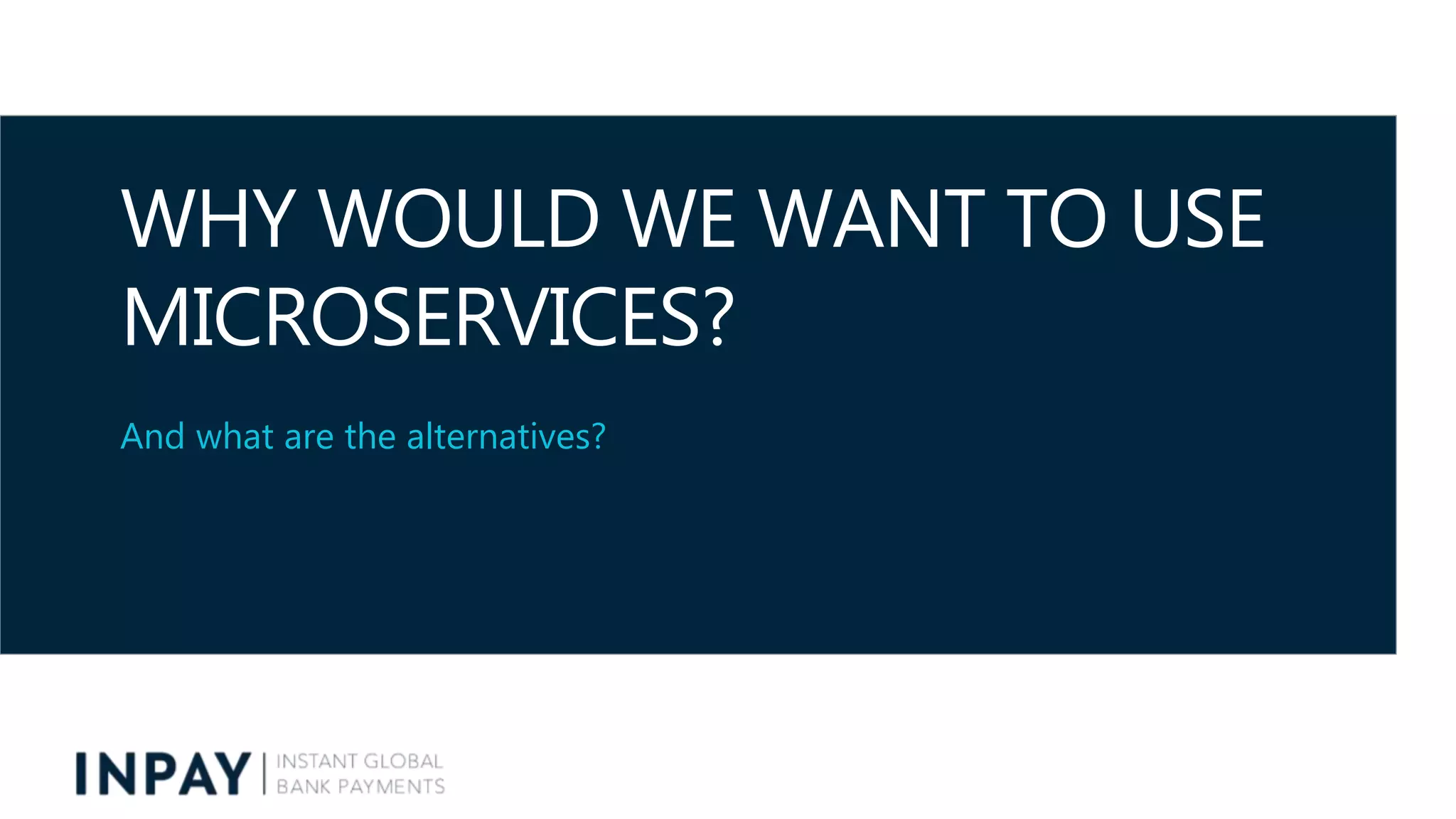 WHY WOULD WE WANT TO USE MICROSERVICES?

And what are the alternatives?

INPAY | INSTANT GLOBAL BANK PAYMENTS